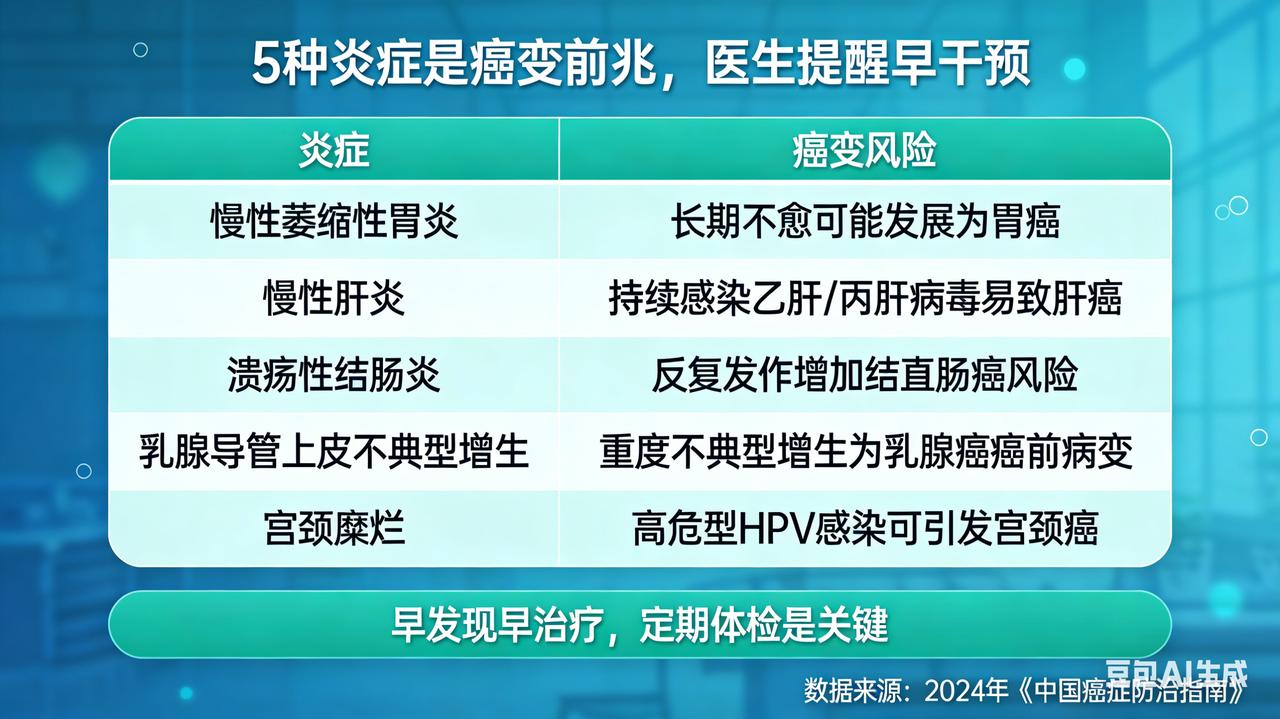 5种炎症是癌变前兆，医生提醒早干预

| 炎症 | 癌变风险 |
|---|---|
| 慢性萎缩性胃炎 | 长期不愈可能发展为胃癌 |
| 慢性肝炎 | 持续感染乙肝/丙肝病毒易致肝癌 |
| 溃疡性结肠炎 | 反复发作增加结直肠癌风险 |
| 乳腺导管上皮不典型增生 | 重度不典型增生为乳腺癌癌前病变 |
| 宫颈糜烂 | 高危型HPV感染可引发宫颈癌 |

早发现早治疗，定期体检是关键

豆包AI生成

数据来源：2024年《中国癌症防治指南》